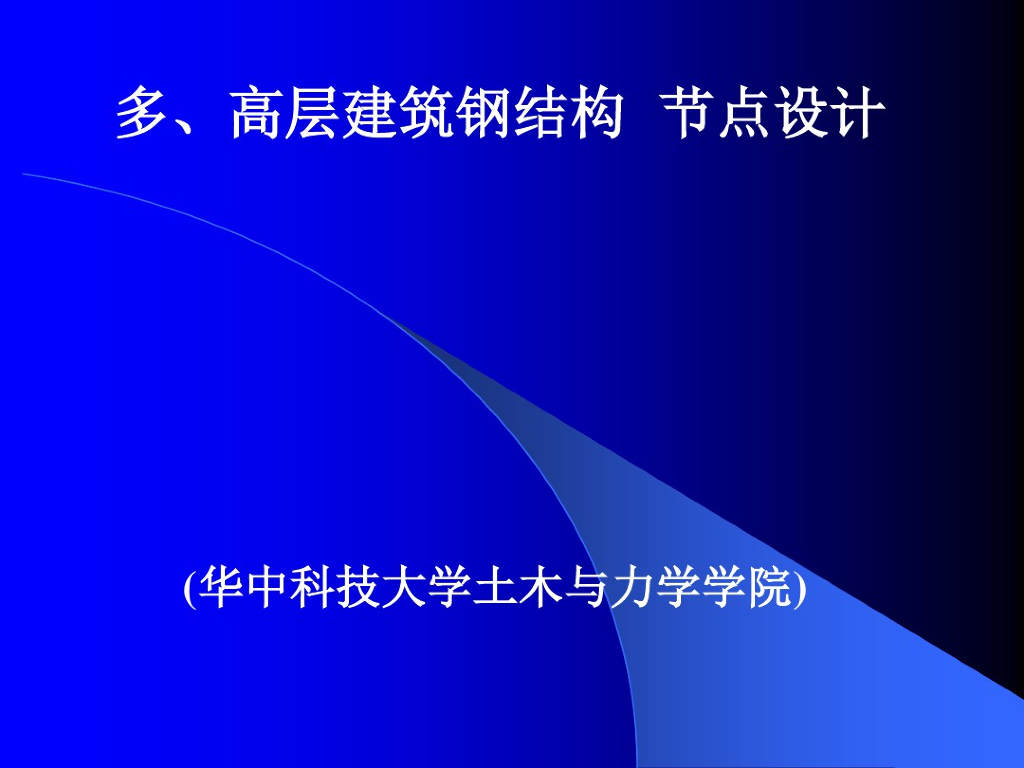 多、高层建筑钢结构 节点设计

(华中科技大学土木与力学学院)